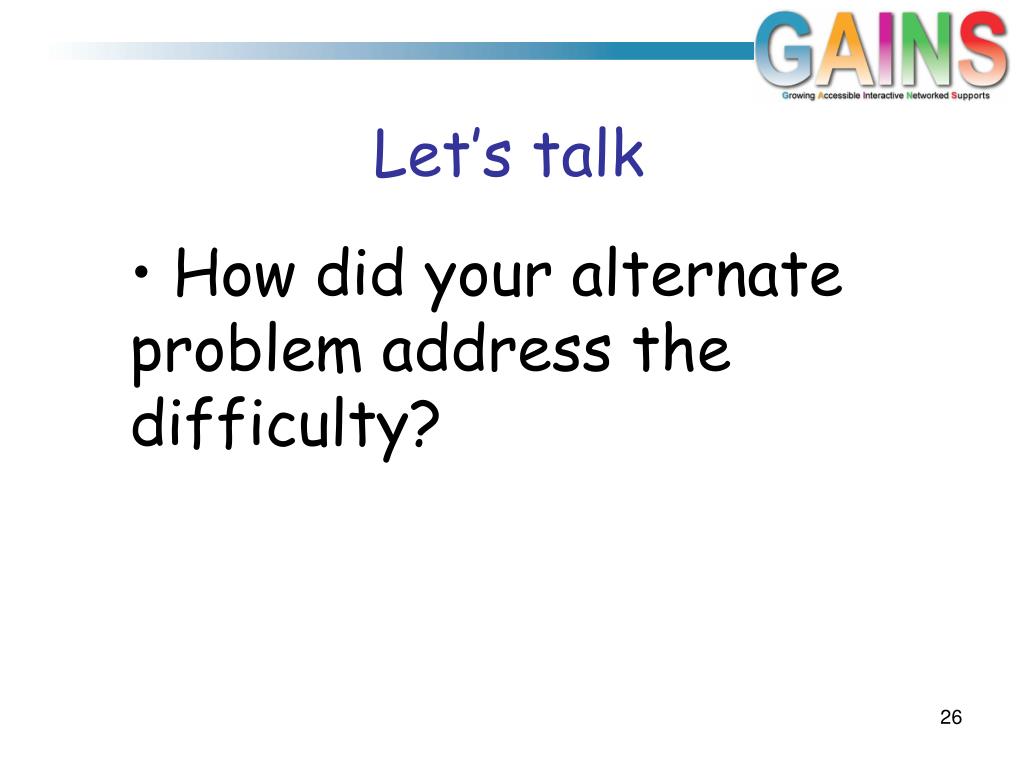 GAINS
Growing Accessible Interactive Networked Supports

Let's talk

• How did your alternate problem address the difficulty?

26